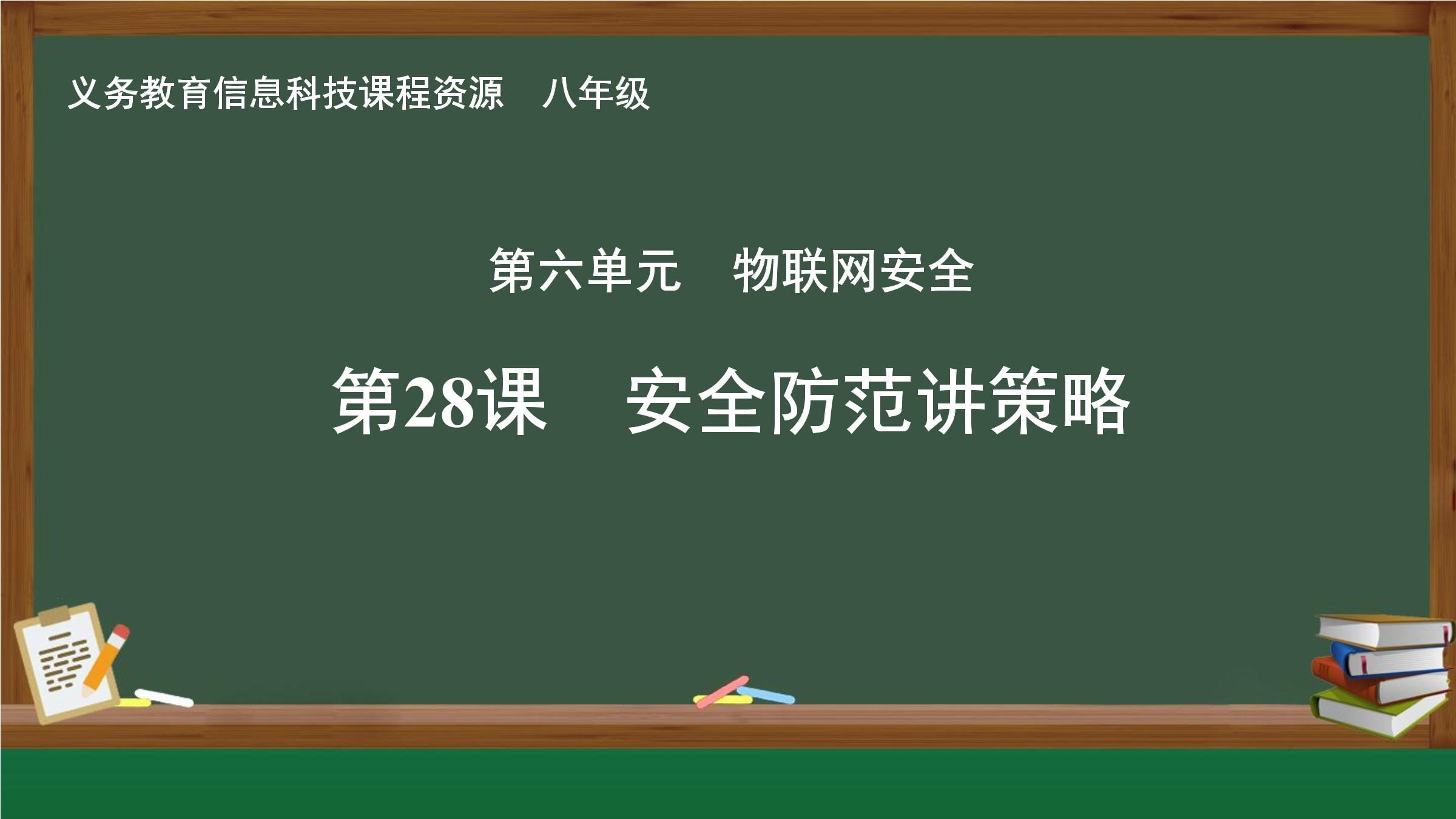 义务教育信息科技课程资源　八年级

第六单元　物联网安全

第28课　安全防范讲策略